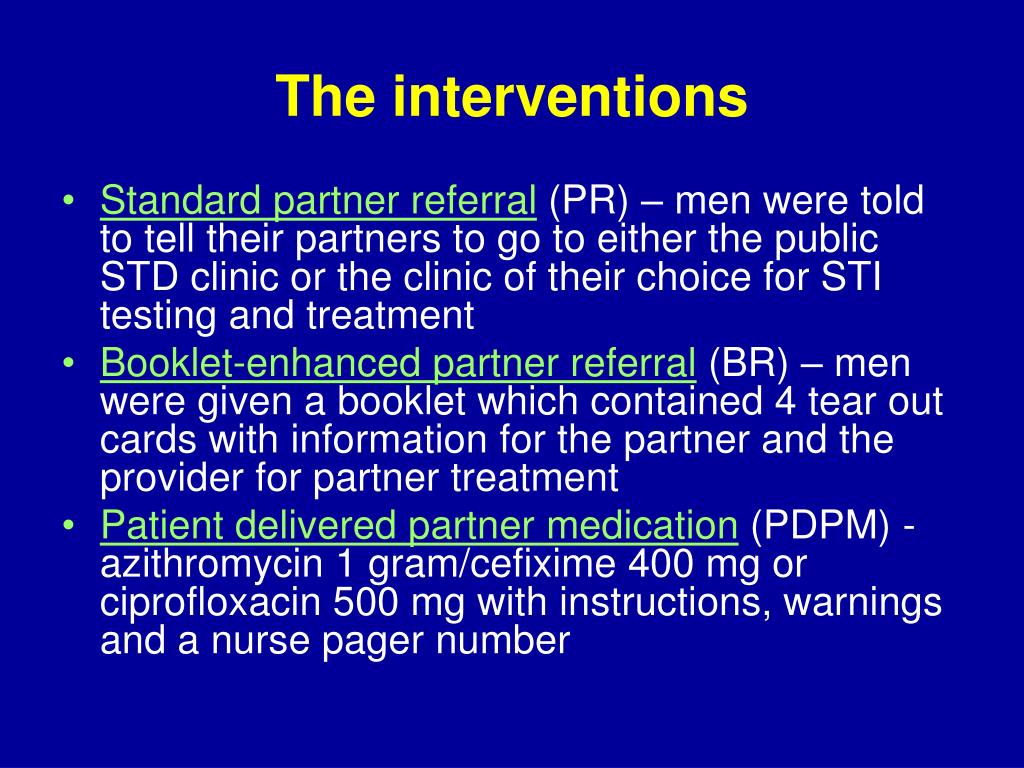 The interventions

• Standard partner referral (PR) – men were told to tell their partners to go to either the public STD clinic or the clinic of their choice for STI testing and treatment
• Booklet-enhanced partner referral (BR) – men were given a booklet which contained 4 tear out cards with information for the partner and the provider for partner treatment
• Patient delivered partner medication (PDPM) - azithromycin 1 gram/cefixime 400 mg or ciprofloxacin 500 mg with instructions, warnings and a nurse pager number